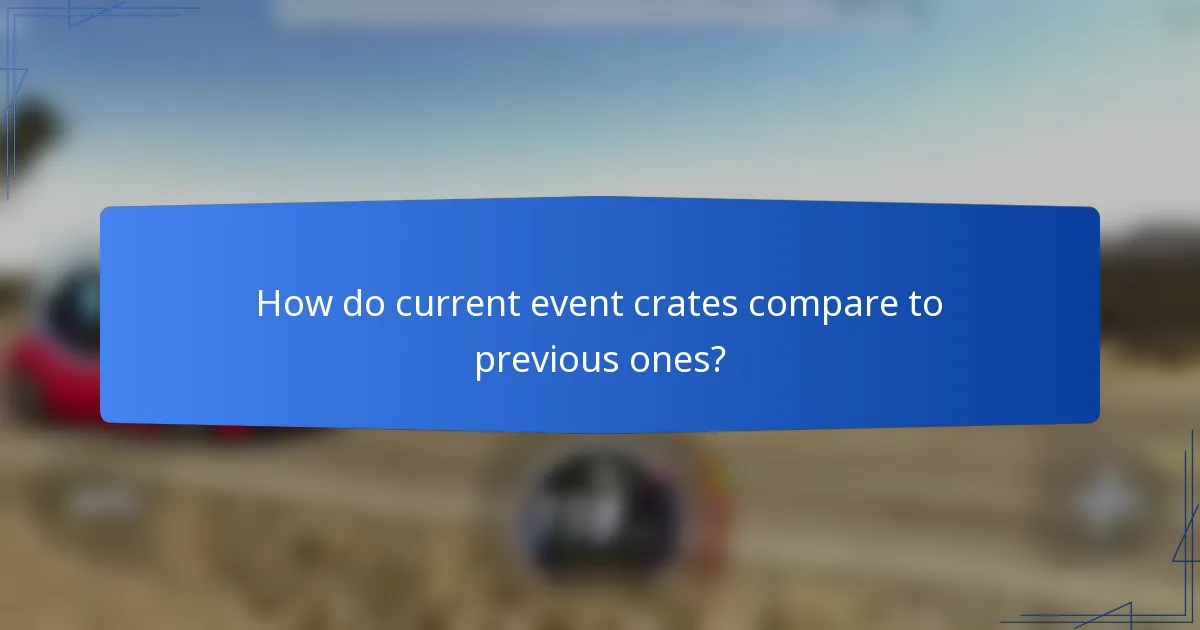 How do current event crates compare to previous ones?